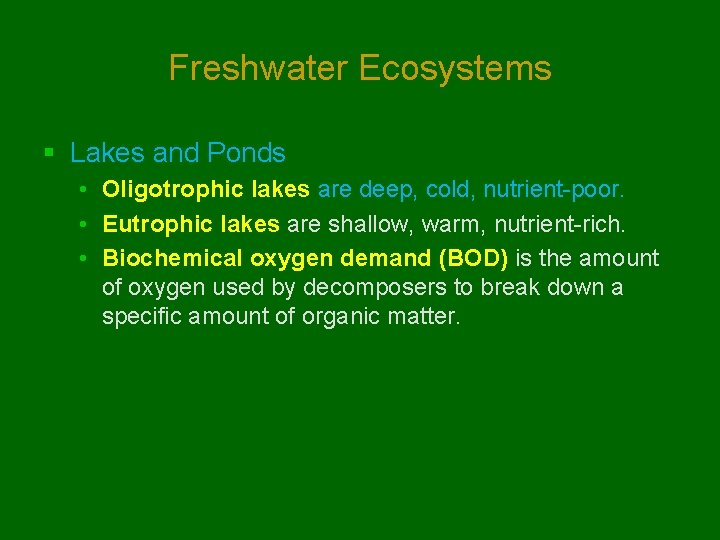 Freshwater Ecosystems

▪ Lakes and Ponds

• Oligotrophic lakes are deep, cold, nutrient-poor.

• Eutrophic lakes are shallow, warm, nutrient-rich.

• Biochemical oxygen demand (BOD) is the amount of oxygen used by decomposers to break down a specific amount of organic matter.